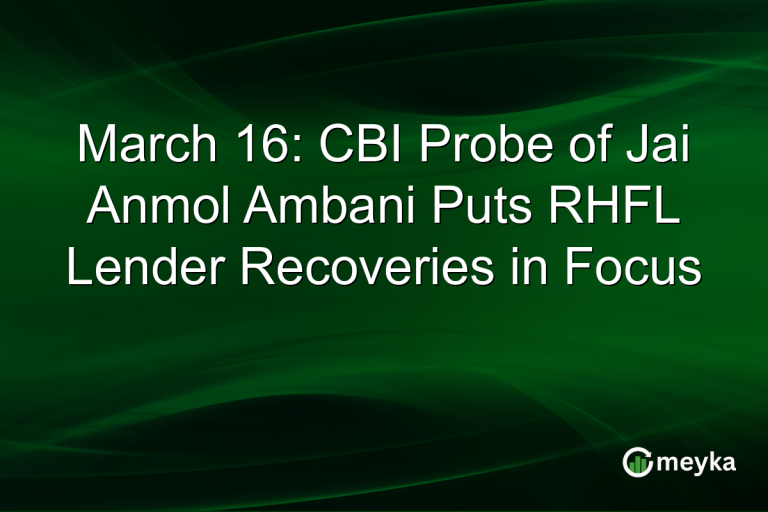 March 16: CBI Probe of Jai Anmol Ambani Puts RHFL Lender Recoveries in Focus

meyka